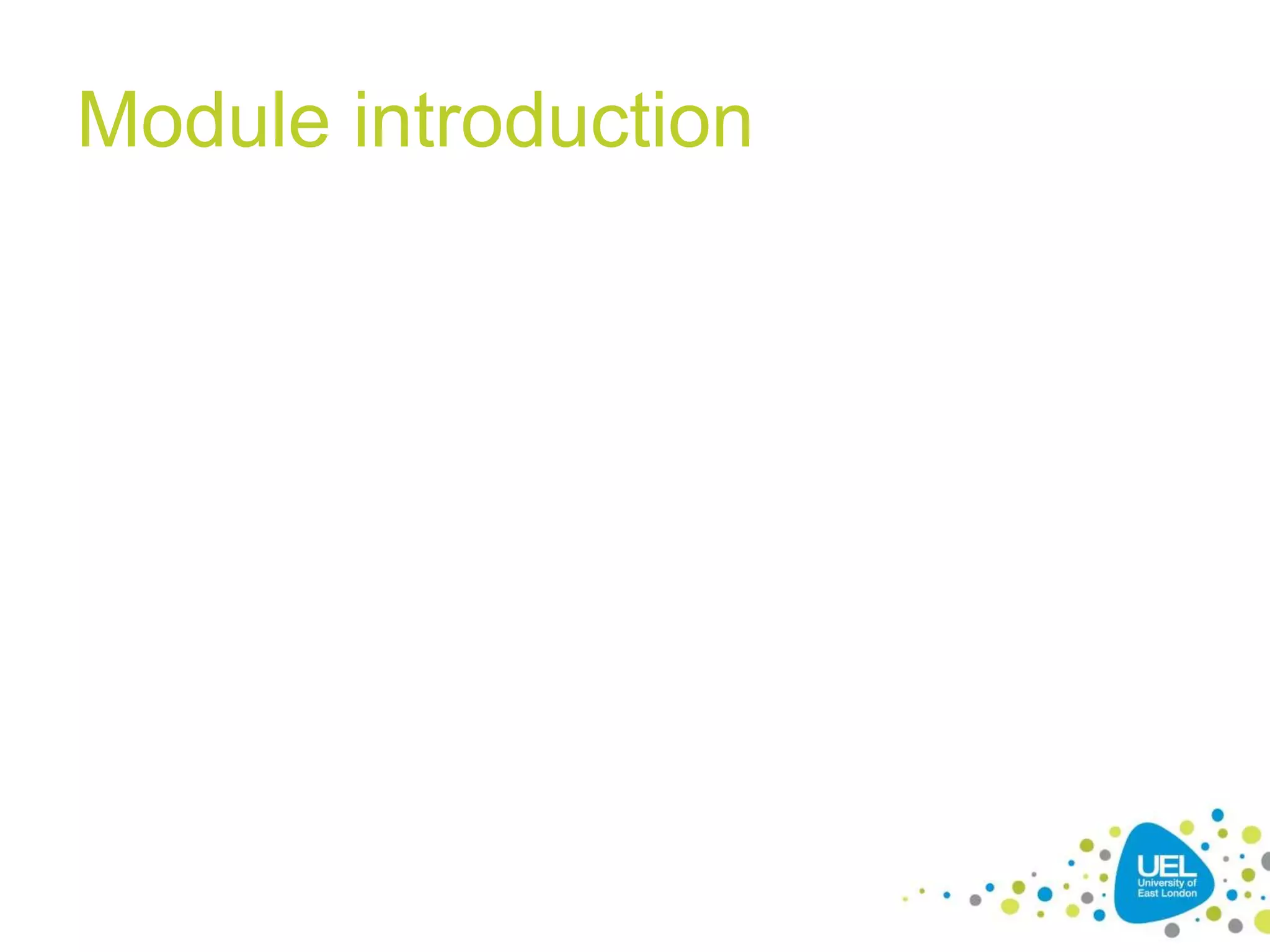 Module introduction

UEL
University of
East London